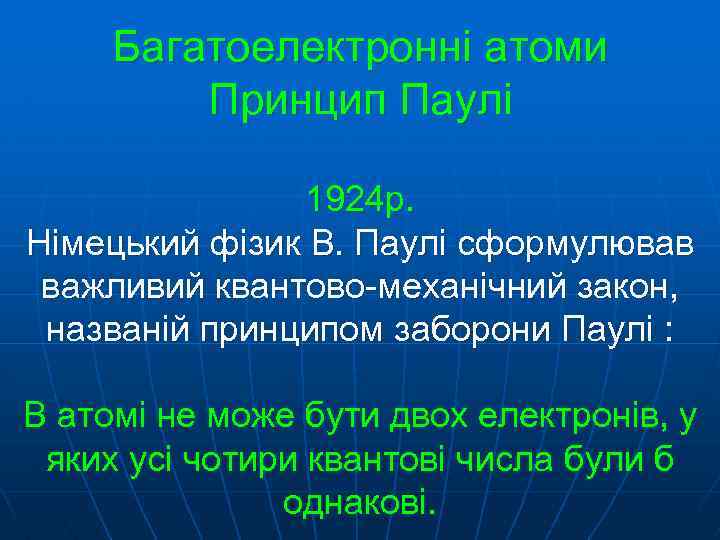 Багатоелектронні атоми
Принцип Паулі

1924р.
Німецький фізик В. Паулі сформулював важливий квантово-механічний закон, названій принципом заборони Паулі :

В атомі не може бути двох електронів, у яких усі чотири квантові числа були б однакові.